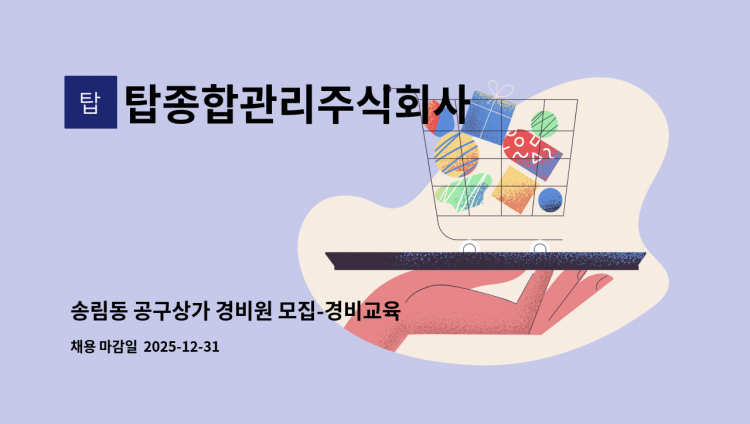 탑 탑종합관리주식회사

송림동 공구상가 경비원 모집-경비교육

채용 마감일 2025-12-31